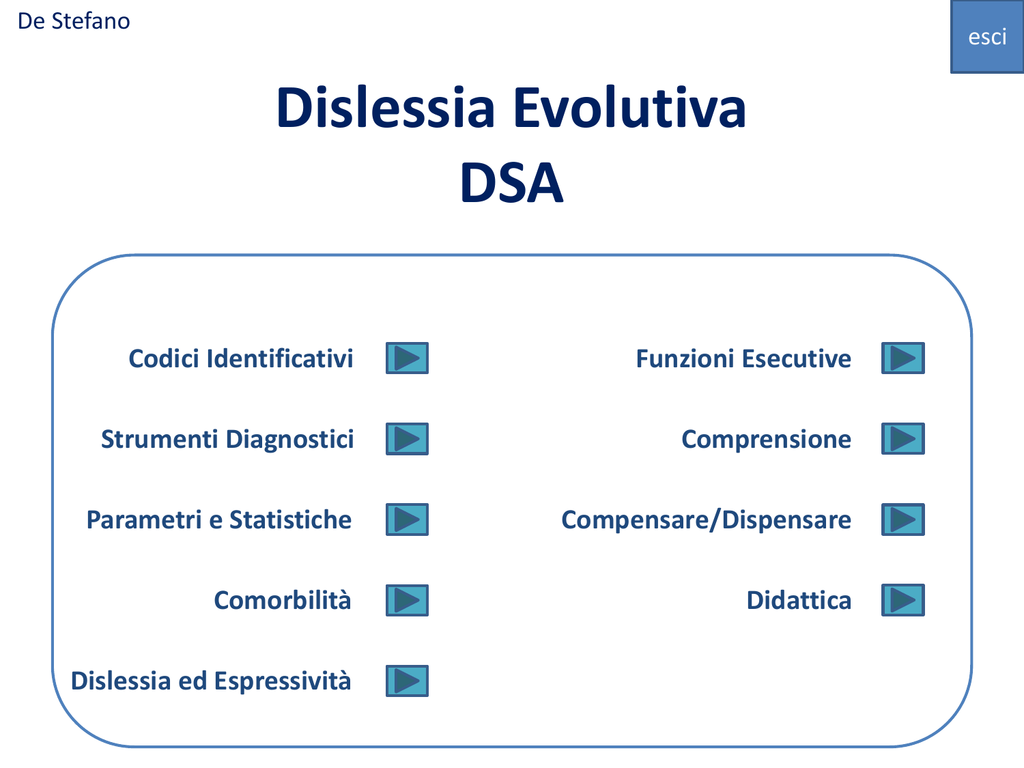 De Stefano

esci

Dislessia Evolutiva
DSA

Codici Identificativi

Strumenti Diagnostici

Parametri e Statistiche

Comorbilità

Dislessia ed Espressività

Funzioni Esecutive

Comprensione

Compensare/Dispensare

Didattica